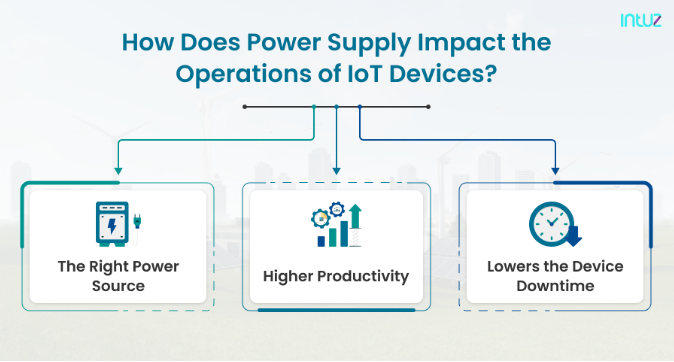 intuz

How Does Power Supply Impact the Operations of IoT Devices?

The Right Power Source

Higher Productivity

Lowers the Device Downtime